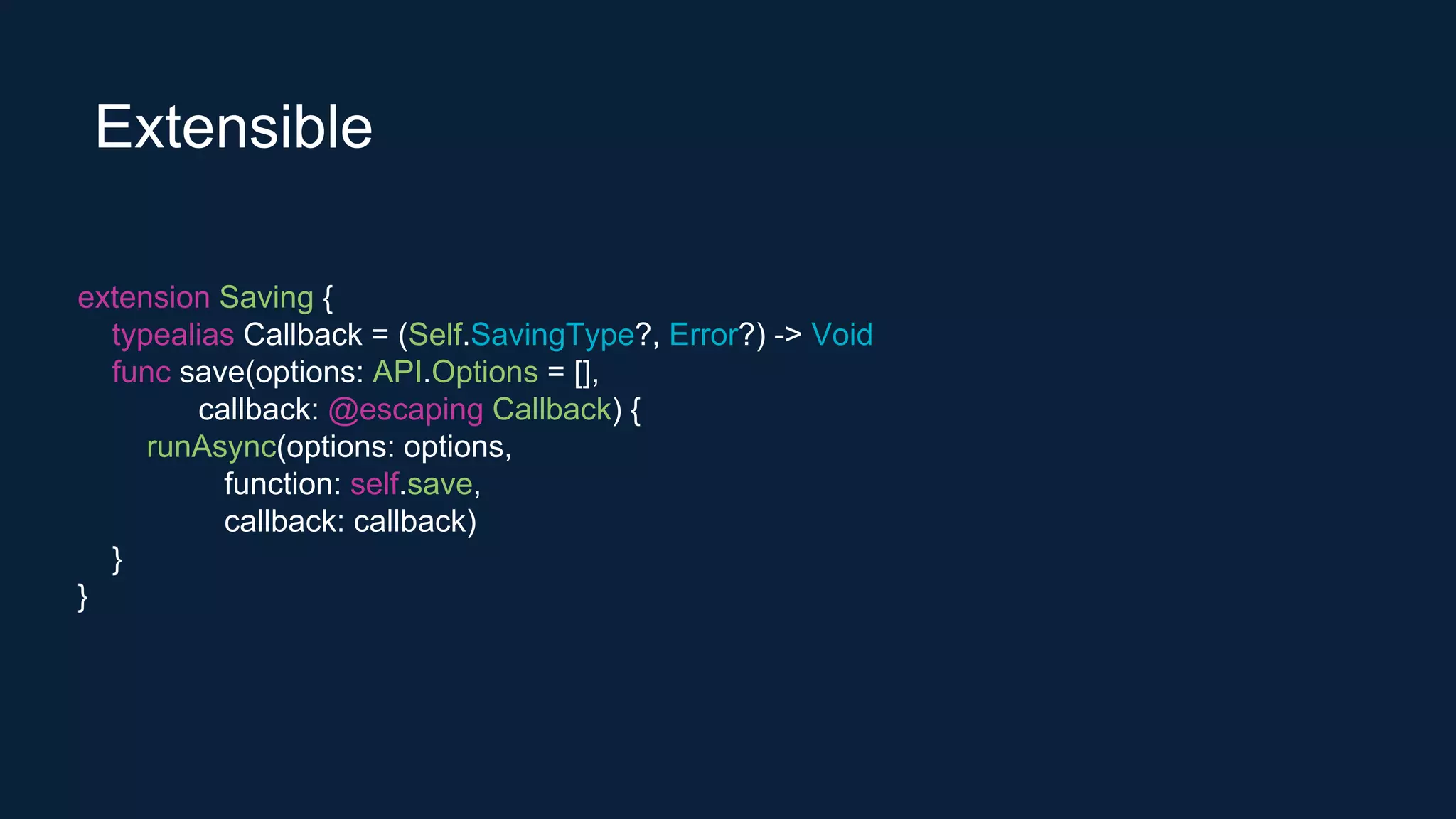 Extensible

extension Saving {
    typealias Callback = (Self.SavingType?, Error?) -> Void
    func save(options: API.Options = [],
              callback: @escaping Callback) {
        runAsync(options: options,
                 function: self.save,
                 callback: callback)
    }
}